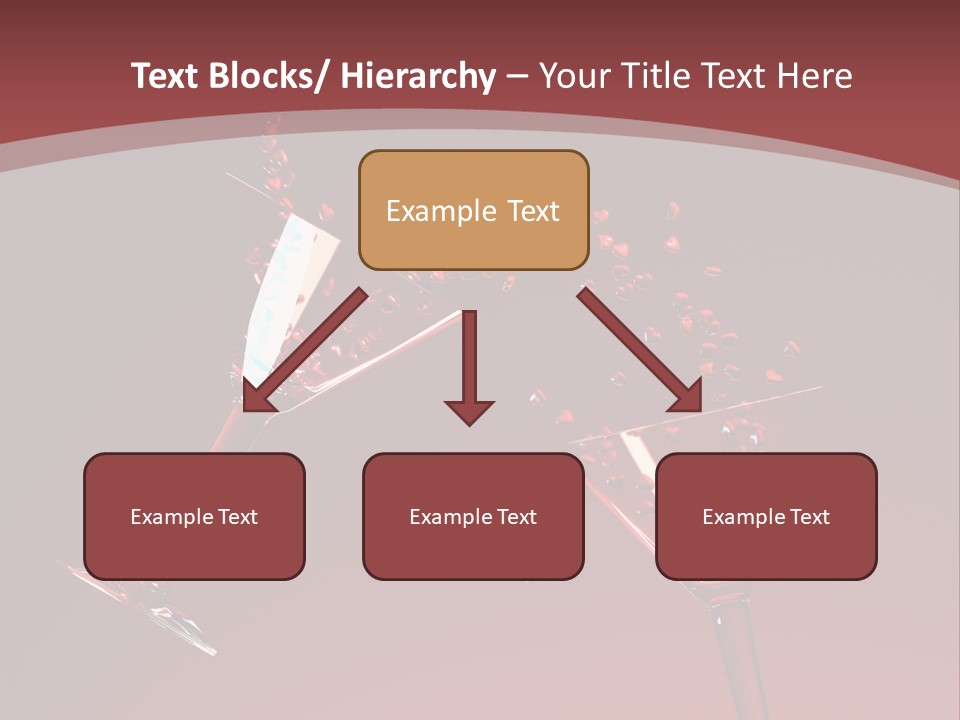 Text Blocks/ Hierarchy – Your Title Text Here

Example Text

Example Text

Example Text

Example Text